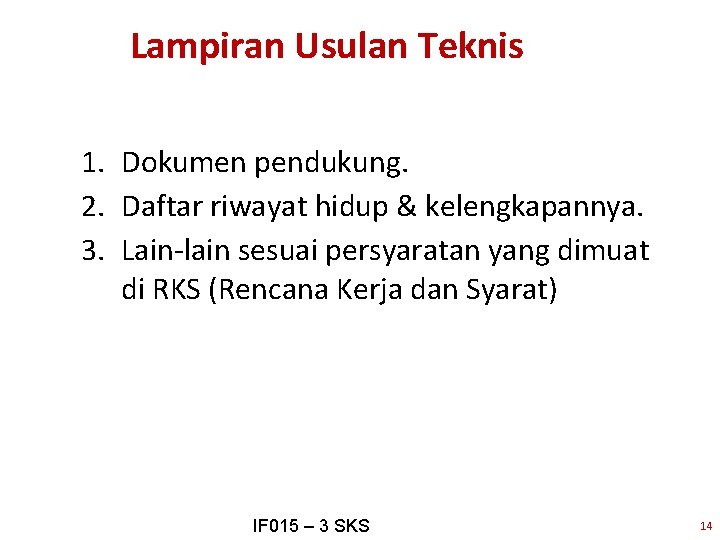 Lampiran Usulan Teknis

1. Dokumen pendukung.
2. Daftar riwayat hidup & kelengkapannya.
3. Lain-lain sesuai persyaratan yang dimuat di RKS (Rencana Kerja dan Syarat)

IF015 – 3 SKS

14